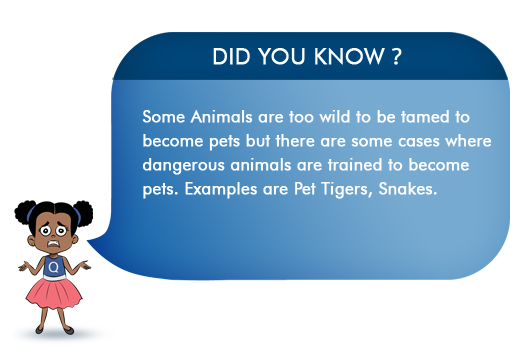 DID YOU KNOW ?

Some Animals are too wild to be tamed to become pets but there are some cases where dangerous animals are trained to become pets. Examples are Pet Tigers, Snakes.

Q